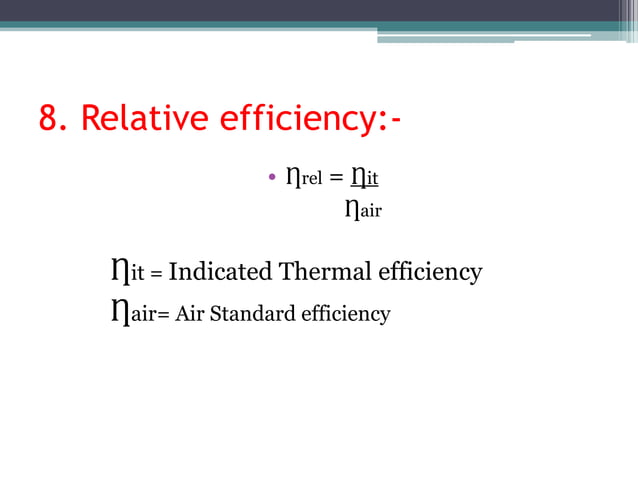 8. Relative efficiency:-

• $\eta_{rel} = \frac{\eta_{it}}{\eta_{air}}$

$\eta_{it}$ = Indicated Thermal efficiency

$\eta_{air}$= Air Standard efficiency